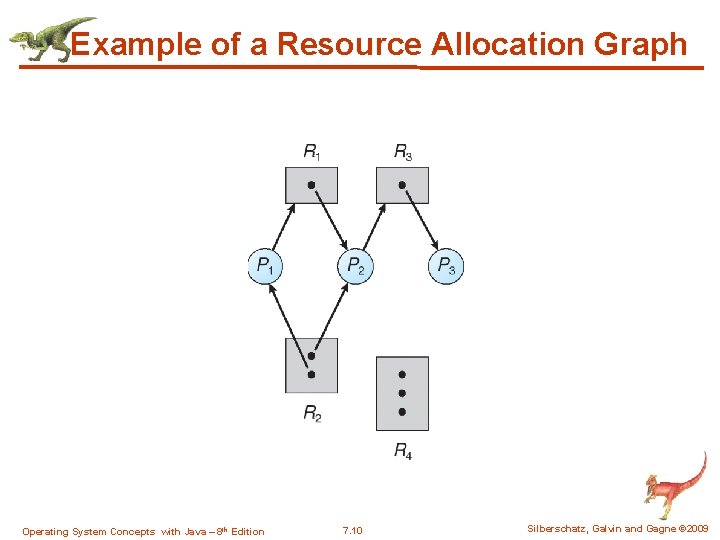 Example of a Resource Allocation Graph

$R_1$ $R_3$

$P_1$ $P_2$ $P_3$

$R_2$

$R_4$

Operating System Concepts with Java – 8$^{th}$ Edition 7.10 Silberschatz, Galvin and Gagne ©2009